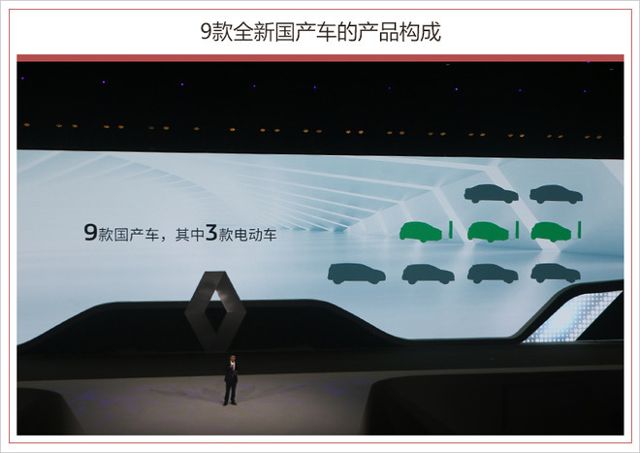 9款全新国产车的产品构成

9款国产车，其中3款电动车